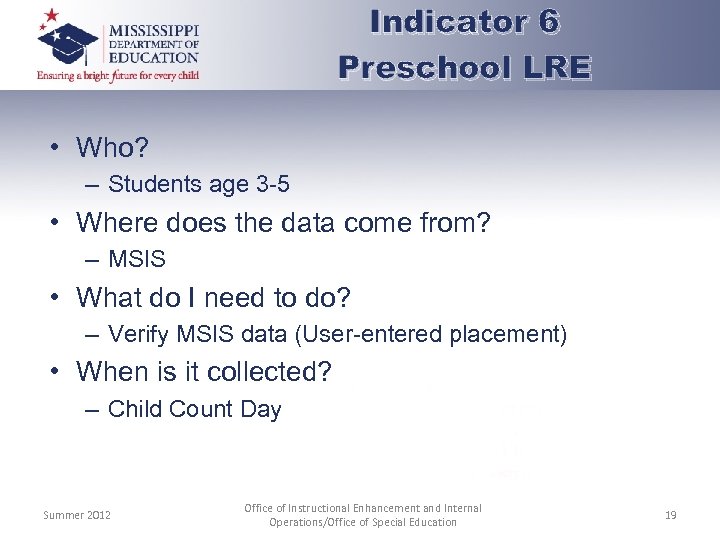 MISSISSIPPI
DEPARTMENT OF
EDUCATION
Ensuring a bright future for every child

Indicator 6
Preschool LRE

• Who?
– Students age 3-5
• Where does the data come from?
– MSIS
• What do I need to do?
– Verify MSIS data (User-entered placement)
• When is it collected?
– Child Count Day

Summer 2012

Office of Instructional Enhancement and Internal Operations/Office of Special Education

19